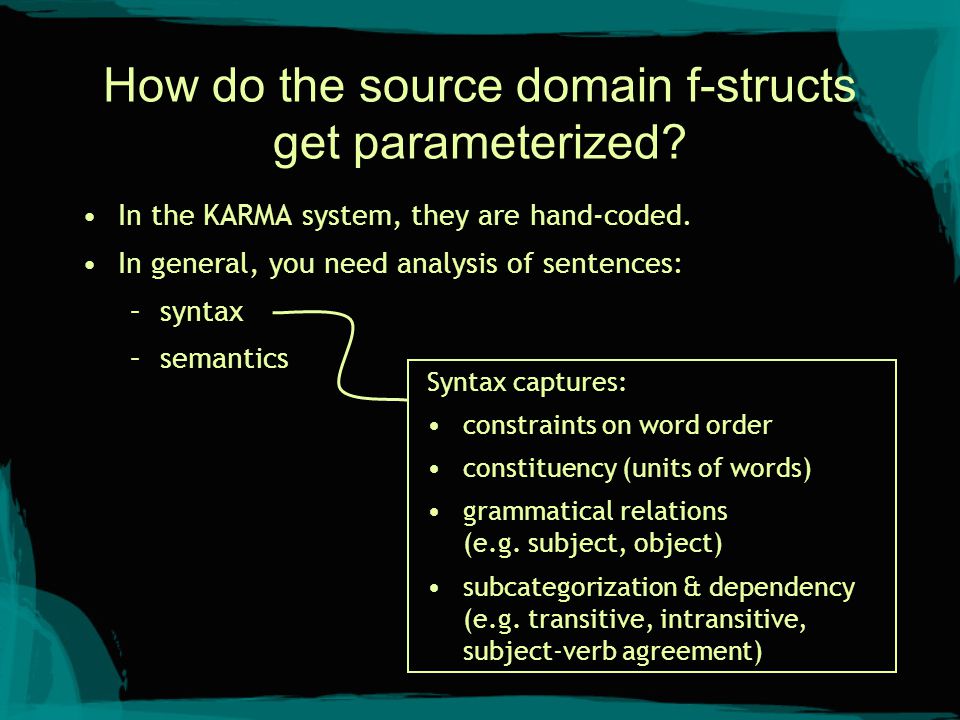 How do the source domain f-structs get parameterized?

• In the KARMA system, they are hand-coded.
• In general, you need analysis of sentences:
– syntax
– semantics

Syntax captures:
• constraints on word order
• constituency (units of words)
• grammatical relations (e.g. subject, object)
• subcategorization & dependency (e.g. transitive, intransitive, subject-verb agreement)